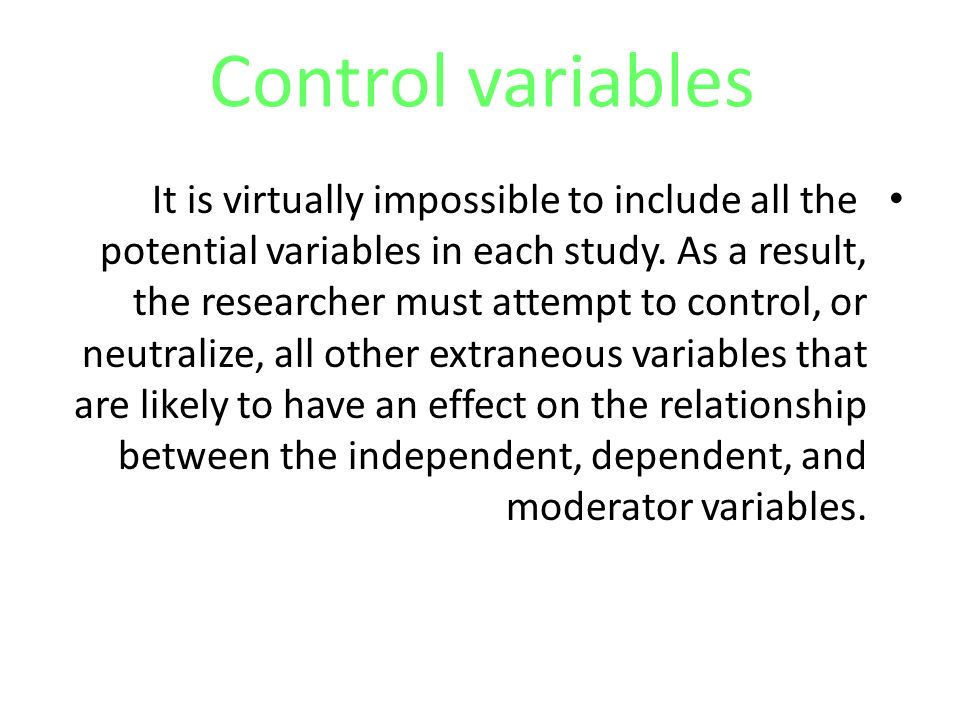 Control variables

• It is virtually impossible to include all the potential variables in each study. As a result, the researcher must attempt to control, or neutralize, all other extraneous variables that are likely to have an effect on the relationship between the independent, dependent, and moderator variables.